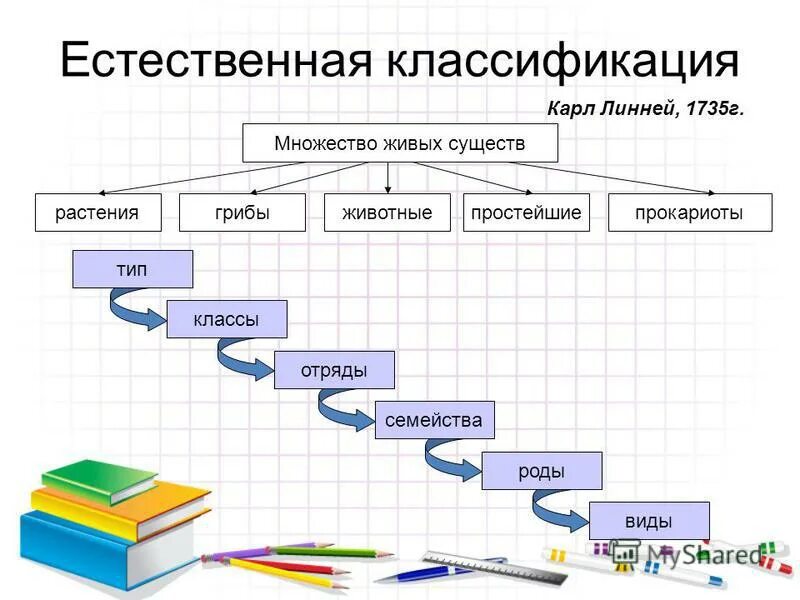 Естественная классификация

Карл Линней, 1735г.

Множество живых существ

растения

грибы

животные

простейшие

прокариоты

тип

классы

отряды

семейства

роды

виды

MyShared